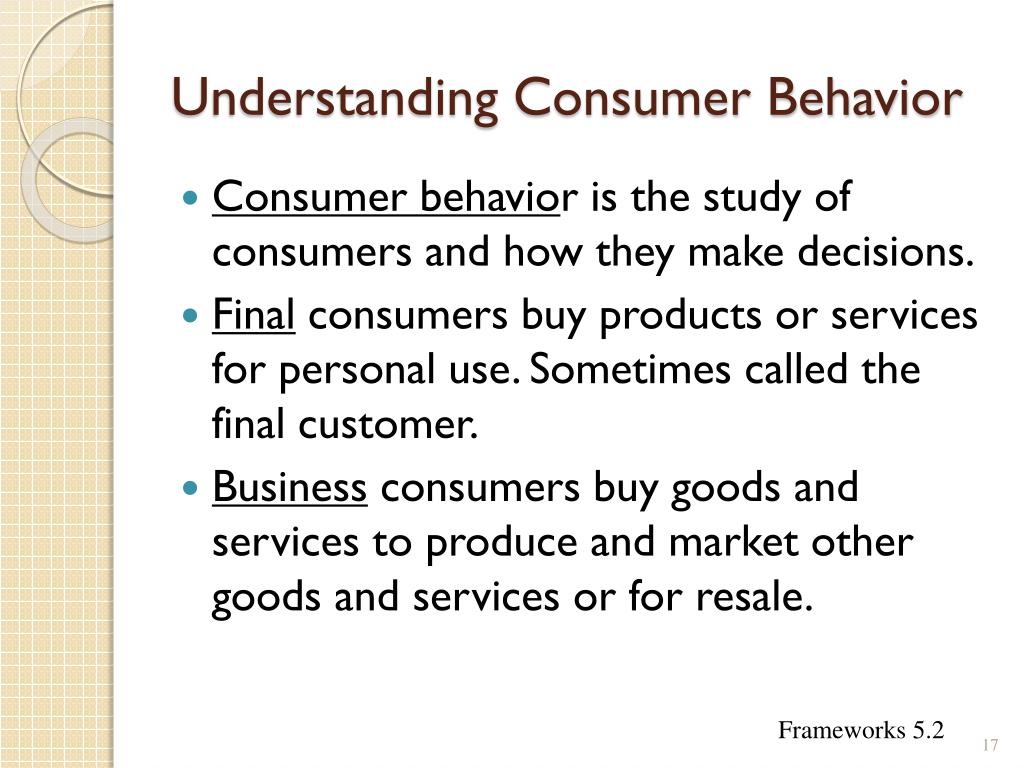 Understanding Consumer Behavior

- Consumer behavior is the study of consumers and how they make decisions.
- Final consumers buy products or services for personal use. Sometimes called the final customer.
- Business consumers buy goods and services to produce and market other goods and services or for resale.

Frameworks 5.2

17